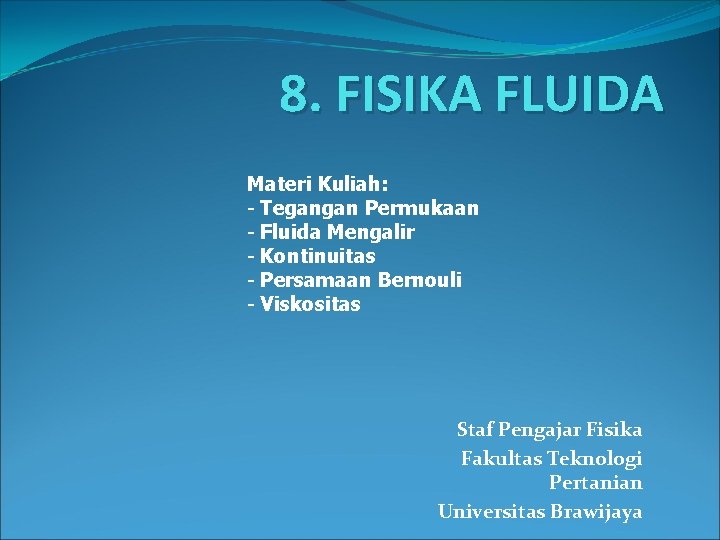 8. FISIKA FLUIDA

Materi Kuliah:
- Tegangan Permukaan
- Fluida Mengalir
- Kontinuitas
- Persamaan Bernouli
- Viskositas

Staf Pengajar Fisika
Fakultas Teknologi Pertanian
Universitas Brawijaya